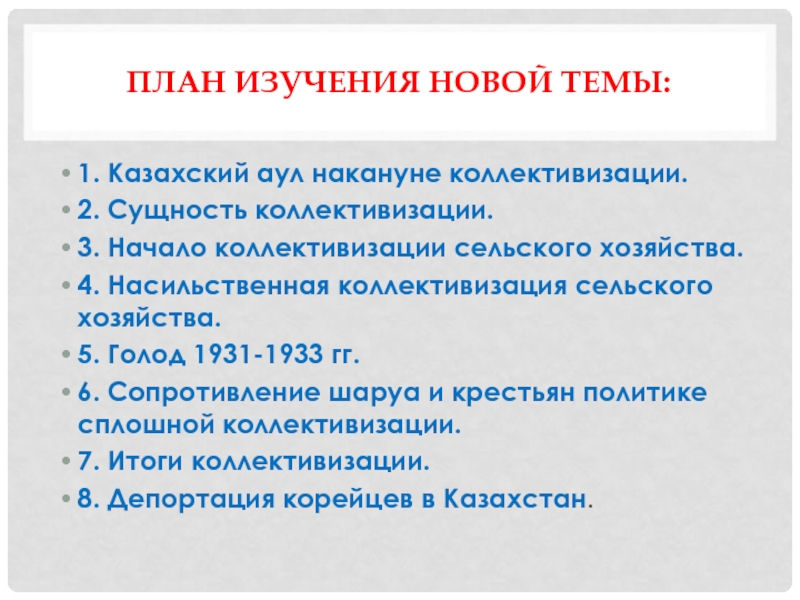 ПЛАН ИЗУЧЕНИЯ НОВОЙ ТЕМЫ:

• 1. Казахский аул накануне коллективизации.
• 2. Сущность коллективизации.
• 3. Начало коллективизации сельского хозяйства.
• 4. Насильственная коллективизация сельского хозяйства.
• 5. Голод 1931-1933 гг.
• 6. Сопротивление шаруа и крестьян политике сплошной коллективизации.
• 7. Итоги коллективизации.
• 8. Депортация корейцев в Казахстан.